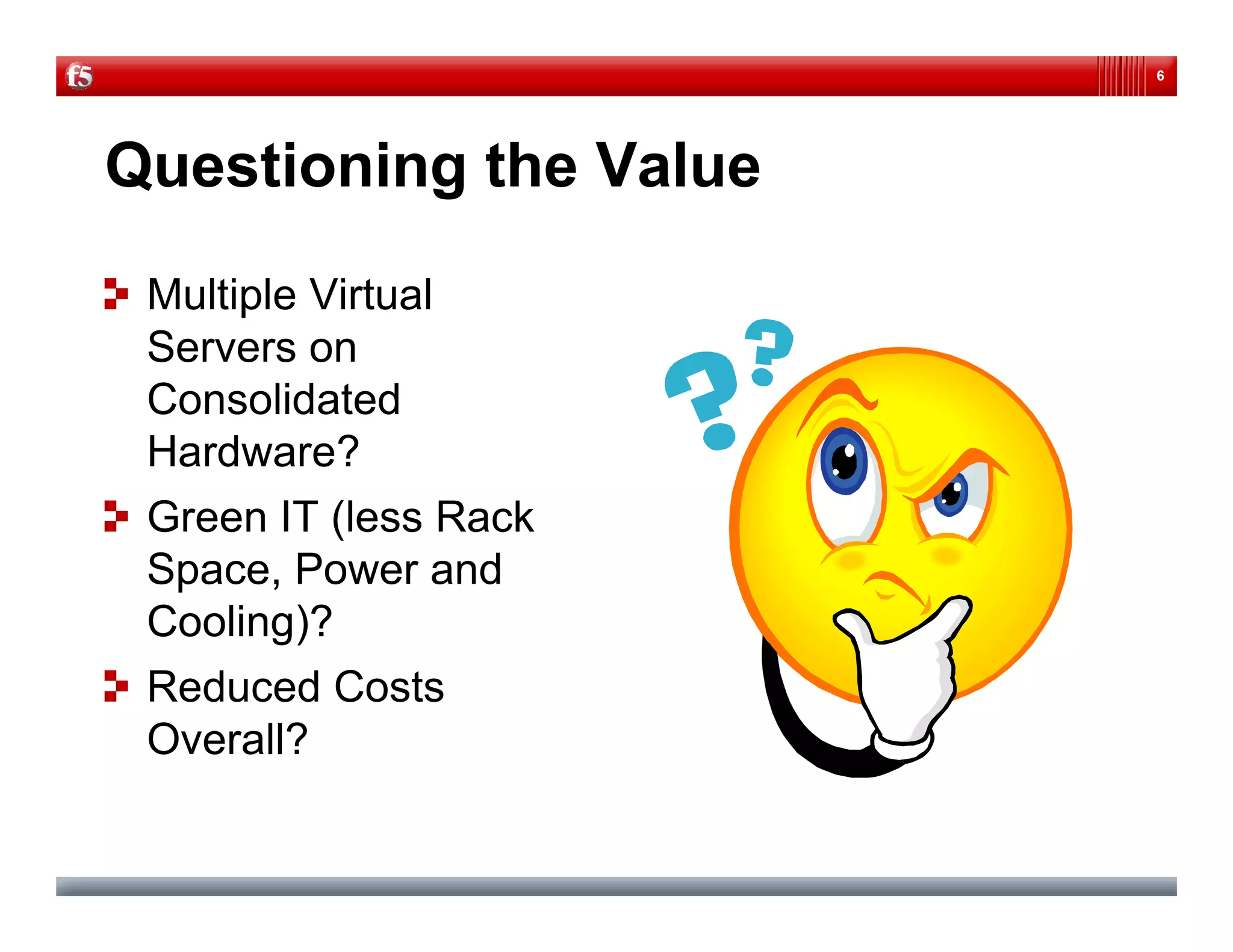 f5

6

Questioning the Value

Multiple Virtual Servers on Consolidated Hardware?

Green IT (less Rack Space, Power and Cooling)?

Reduced Costs Overall?